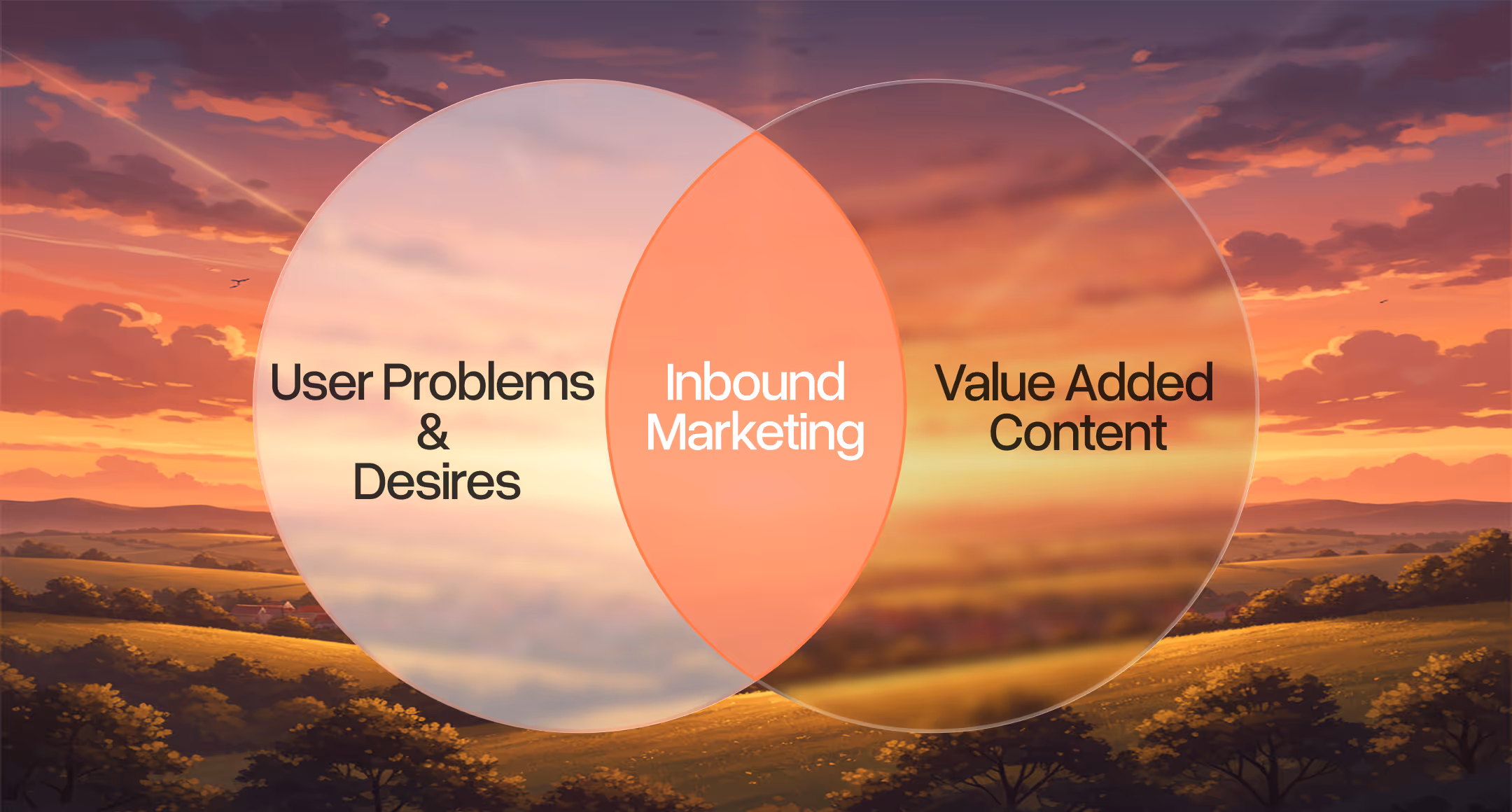 User Problems
&
Desires

Inbound
Marketing

Value Added
Content